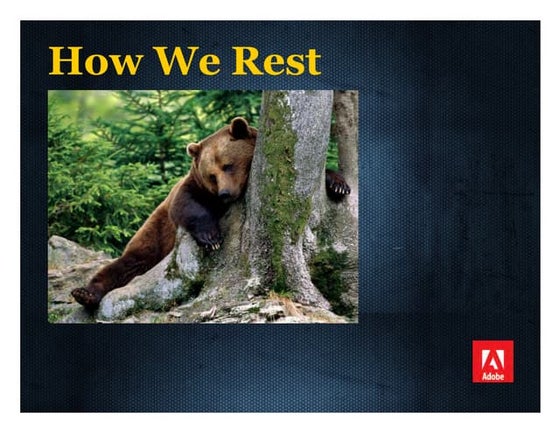 How We Rest

Adobe